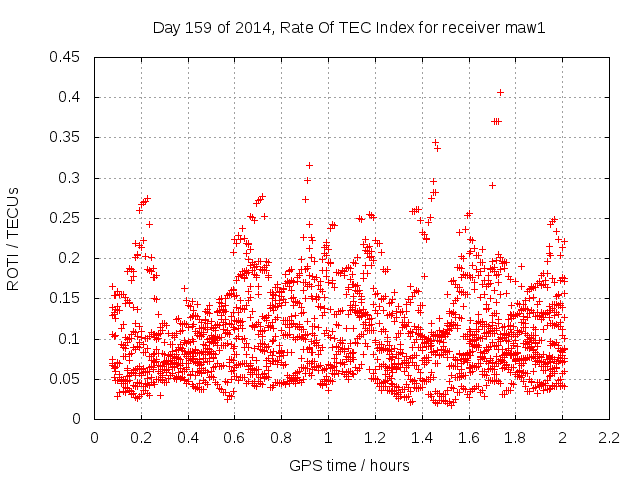 Day 159 of 2014, Rate Of TEC Index for receiver maw1

ROTI / TECUs

0.45
0.4
0.35
0.3
0.25
0.2
0.15
0.1
0.05
0

0 0.2 0.4 0.6 0.8 1 1.2 1.4 1.6 1.8 2 2.2

GPS time / hours